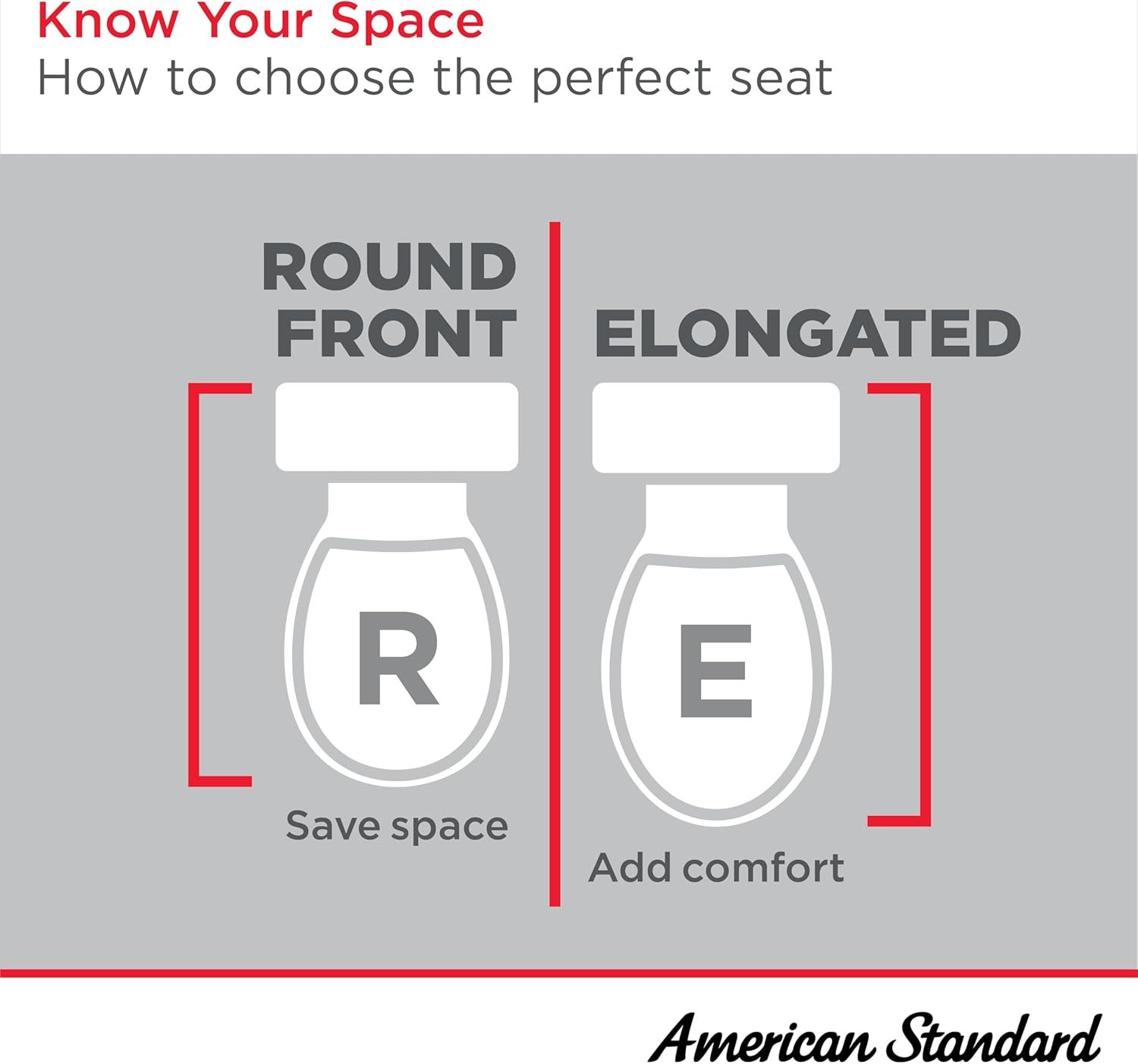 Know Your Space
How to choose the perfect seat

ROUND FRONT

R

Save space

ELONGATED

E

Add comfort

American Standard